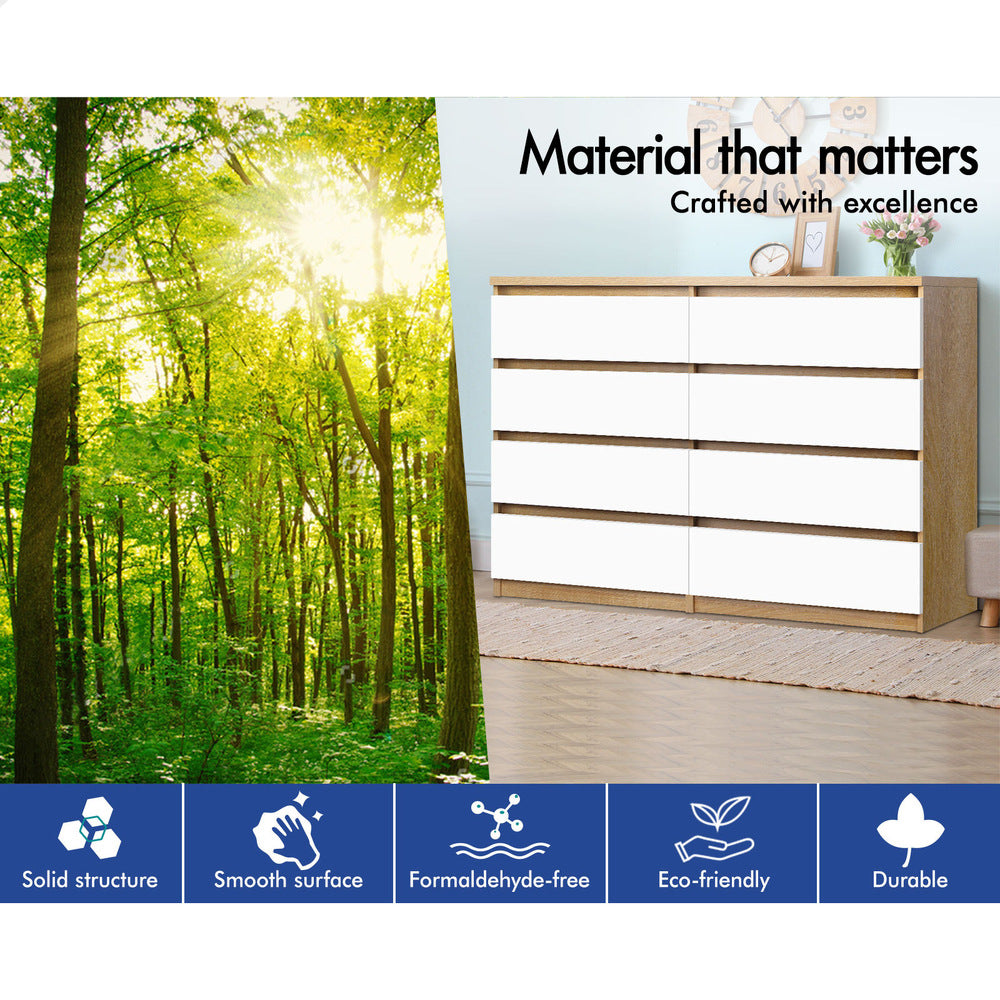 Material that matters
Crafted with excellence

Solid structure
Smooth surface
Formaldehyde-free
Eco-friendly
Durable